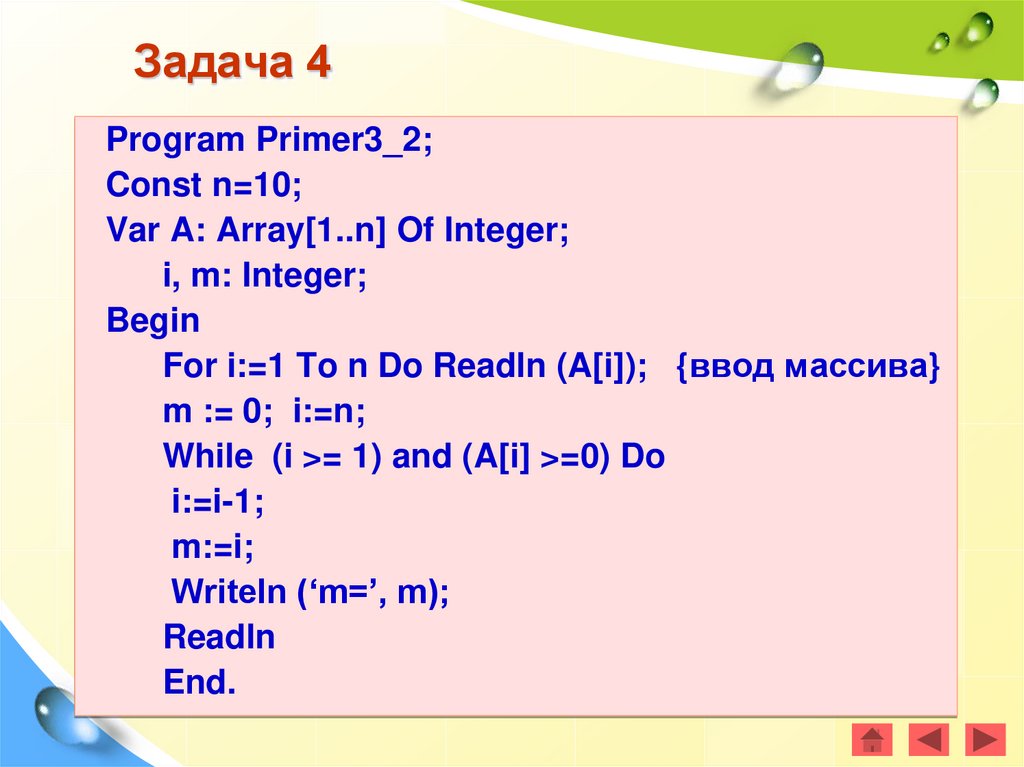 Задача 4

Program Primer3_2;
Const n=10;
Var A: Array[1..n] Of Integer;
i, m: Integer;
Begin
For i:=1 To n Do Readln (A[i]); {ввод массива}
m := 0; i:=n;
While (i >= 1) and (A[i] >=0) Do
i:=i-1;
m:=i;
Writeln (‘m=’, m);
Readln
End.